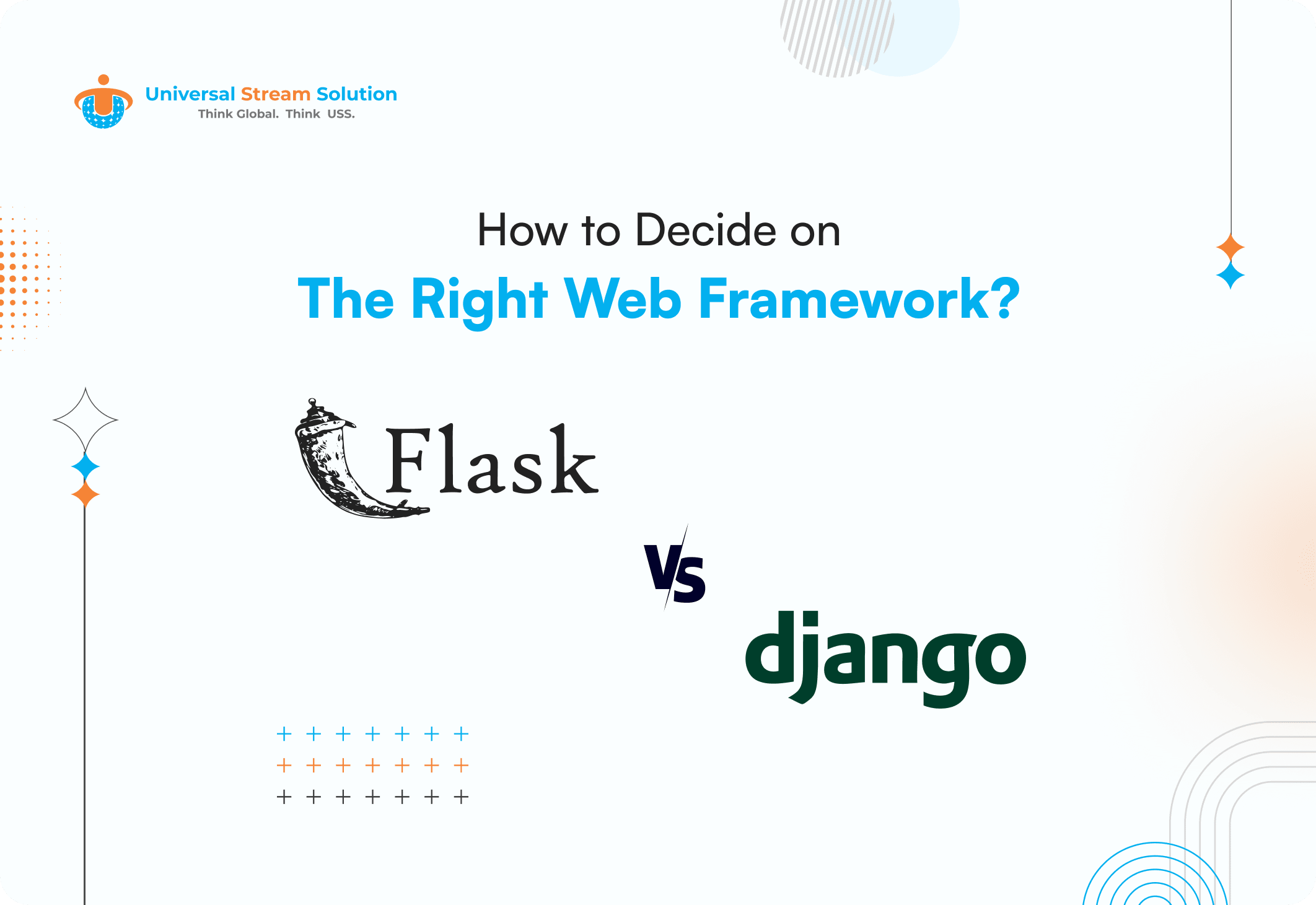 Universal Stream Solution
Think Global. Think USS.

How to Decide on
The Right Web Framework?

Flask

VS

django